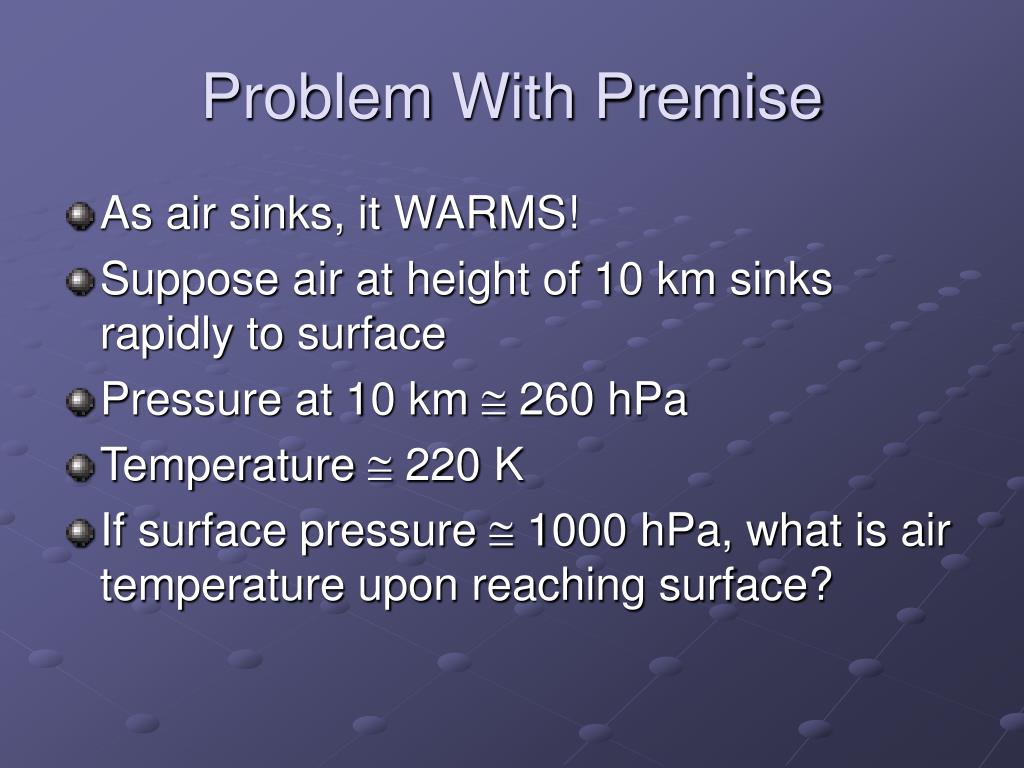 Problem With Premise

As air sinks, it WARMS!

Suppose air at height of 10 km sinks rapidly to surface

Pressure at 10 km $\cong$ 260 hPa

Temperature $\cong$ 220 K

If surface pressure $\cong$ 1000 hPa, what is air temperature upon reaching surface?